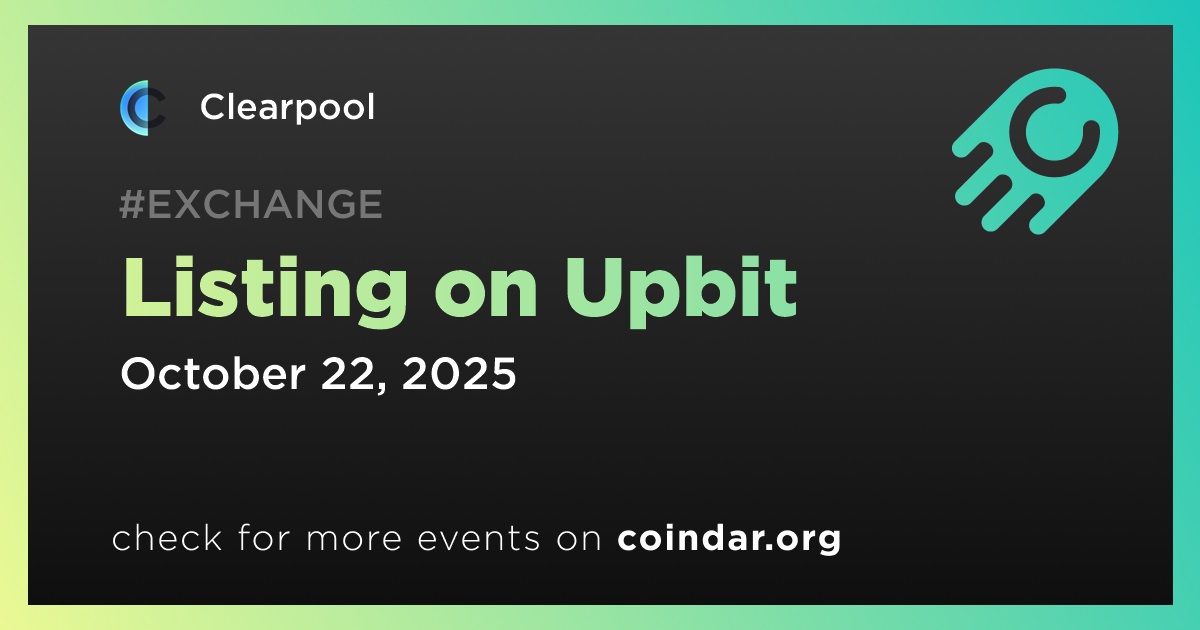 Clearpool

#EXCHANGE

Listing on Upbit

October 22, 2025

check for more events on coindar.org